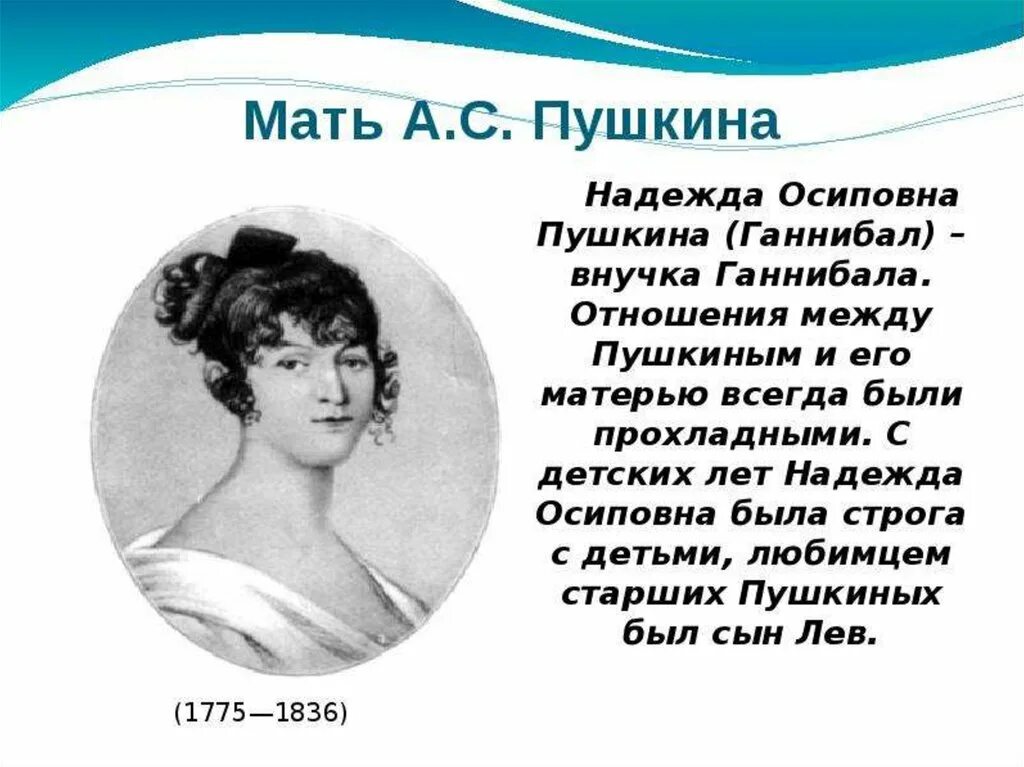 Мать А.С. Пушкина

Надежда Осиповна Пушкина (Ганнибал) – внучка Ганнибала. Отношения между Пушкиным и его матерью всегда были прохладными. С детских лет Надежда Осиповна была строга с детьми, любимцем старших Пушкиных был сын Лев.

(1775—1836)